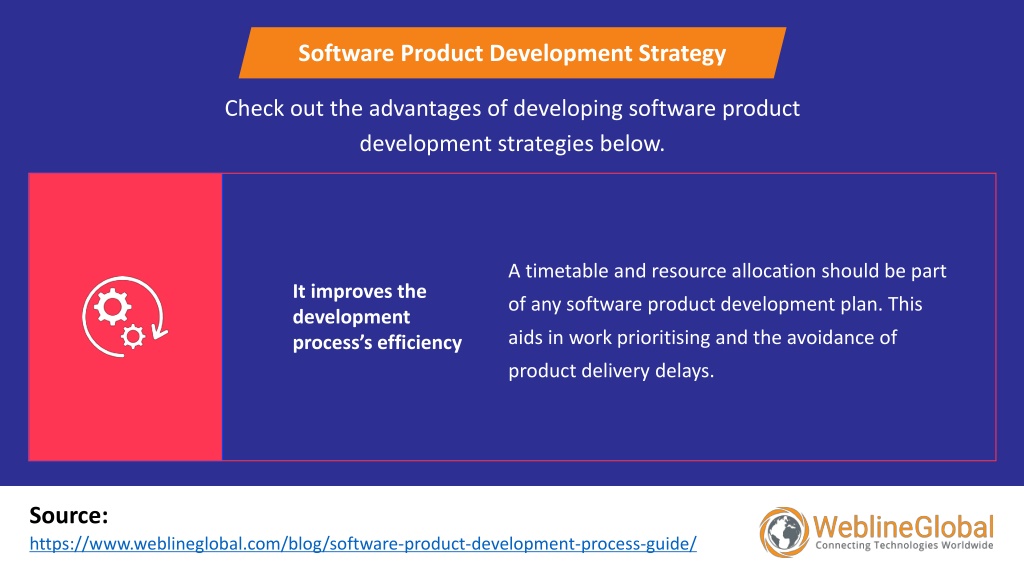 Software Product Development Strategy

Check out the advantages of developing software product development strategies below.

It improves the development process's efficiency

A timetable and resource allocation should be part of any software product development plan. This aids in work prioritising and the avoidance of product delivery delays.

Source:
https://www.weblineglobal.com/blog/software-product-development-process-guide/

WeblineGlobal
Connecting Technologies Worldwide